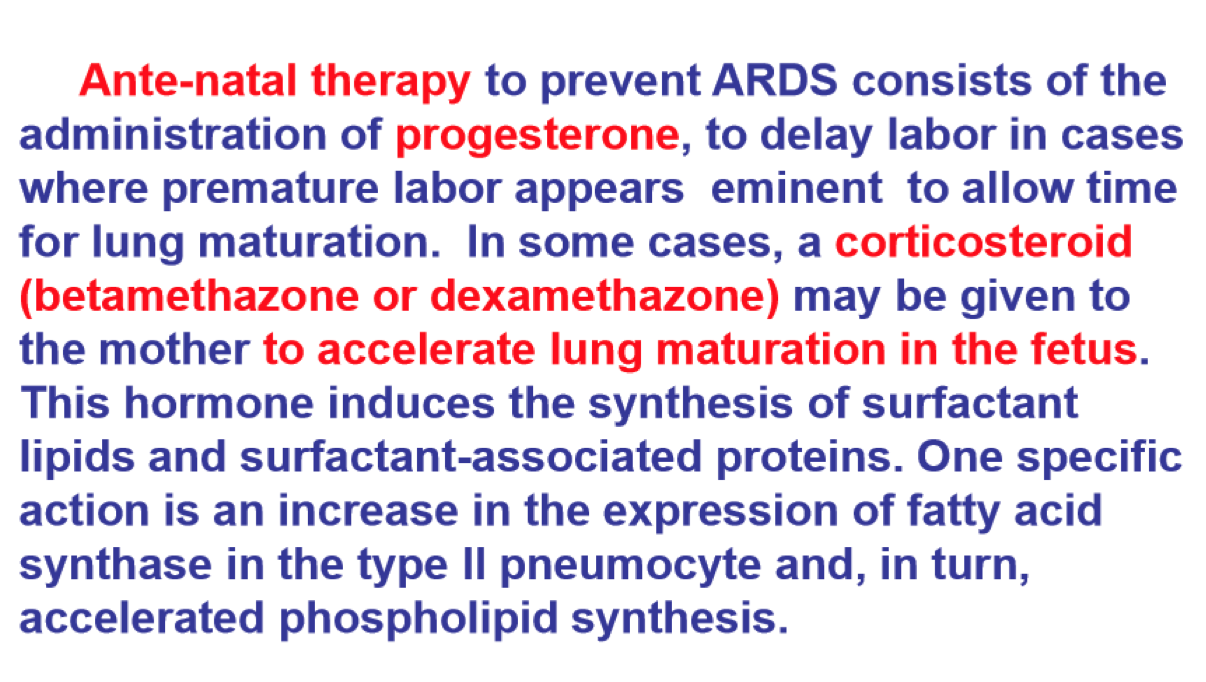 Ante-natal therapy to prevent ARDS consists of the administration of progesterone, to delay labor in cases where premature labor appears eminent to allow time for lung maturation. In some cases, a corticosteroid (betamethazone or dexamethazone) may be given to the mother to accelerate lung maturation in the fetus. This hormone induces the synthesis of surfactant lipids and surfactant-associated proteins. One specific action is an increase in the expression of fatty acid synthase in the type II pneumocyte and, in turn, accelerated phospholipid synthesis.